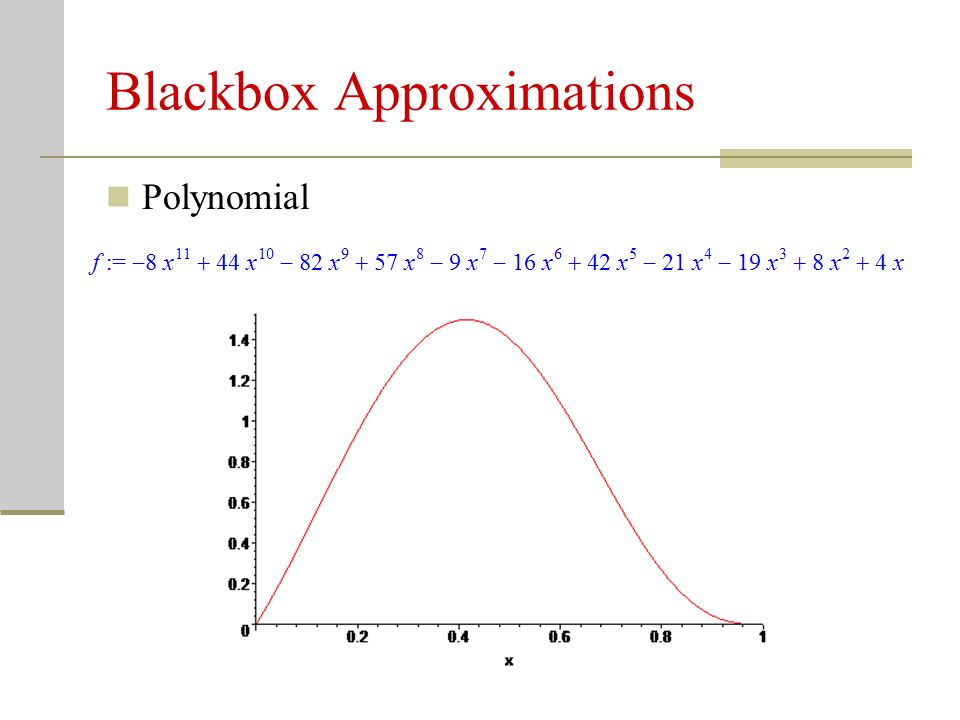 Blackbox Approximations

Polynomial

$f := -8x^{11} + 44x^{10} - 82x^9 + 57x^8 - 9x^7 - 16x^6 + 42x^5 - 21x^4 - 19x^3 + 8x^2 + 4x$

1.4
1.2
1
0.8
0.6
0.4
0.2
0
0.2
0.4
0.6
0.8
1
x